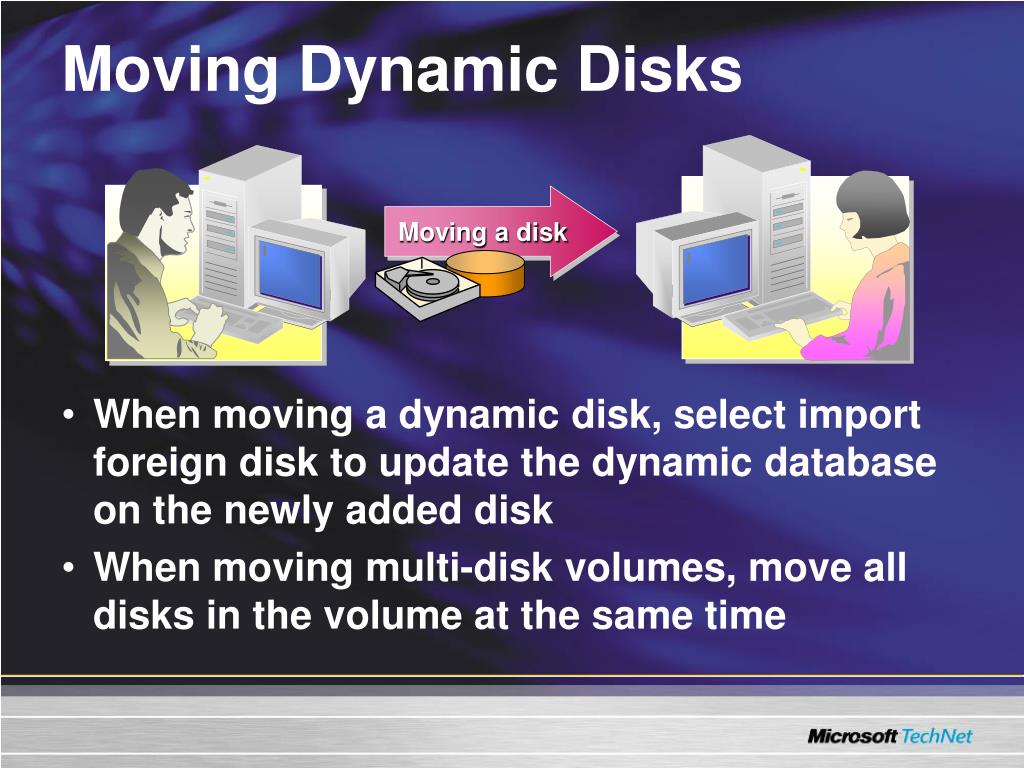 Moving Dynamic Disks

Moving a disk

• When moving a dynamic disk, select import foreign disk to update the dynamic database on the newly added disk
• When moving multi-disk volumes, move all disks in the volume at the same time

Microsoft TechNet